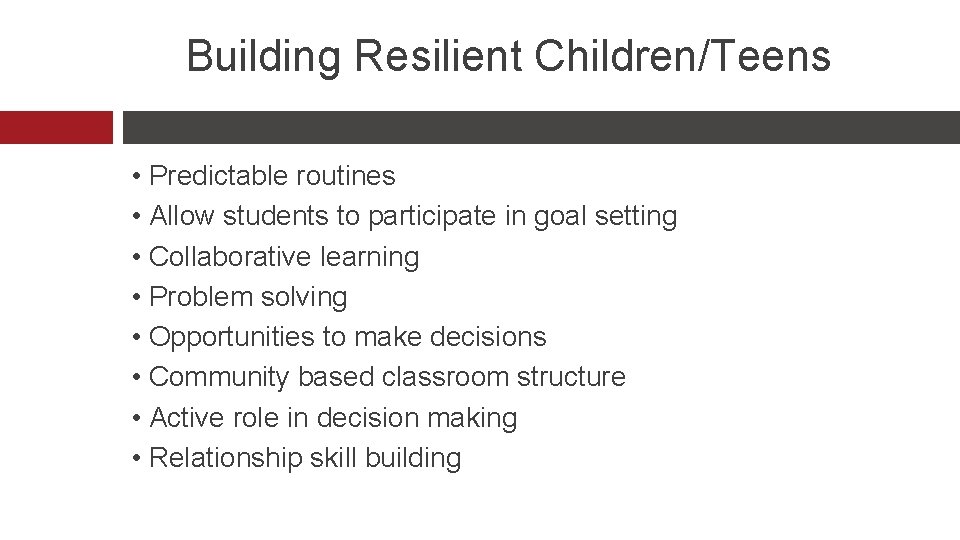 Building Resilient Children/Teens

• Predictable routines
• Allow students to participate in goal setting
• Collaborative learning
• Problem solving
• Opportunities to make decisions
• Community based classroom structure
• Active role in decision making
• Relationship skill building